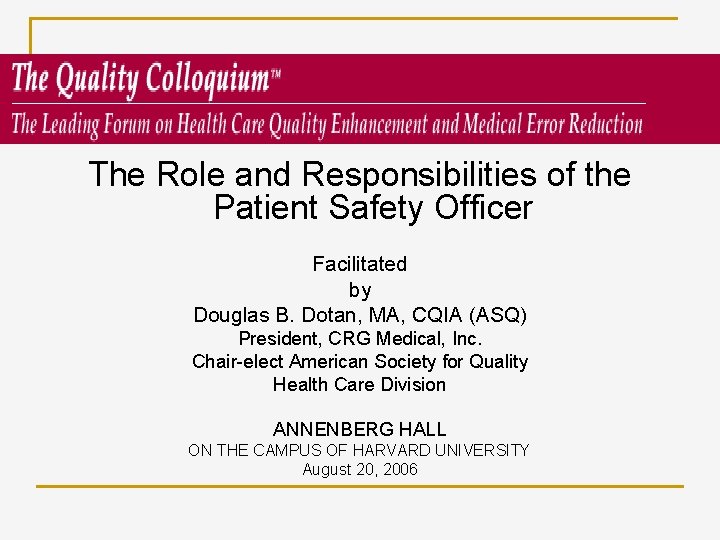 The Quality Colloquium™

The Leading Forum on Health Care Quality Enhancement and Medical Error Reduction

The Role and Responsibilities of the Patient Safety Officer

Facilitated by Douglas B. Dotan, MA, CQIA (ASQ)
President, CRG Medical, Inc.
Chair-elect American Society for Quality Health Care Division

ANNENBERG HALL
ON THE CAMPUS OF HARVARD UNIVERSITY
August 20, 2006